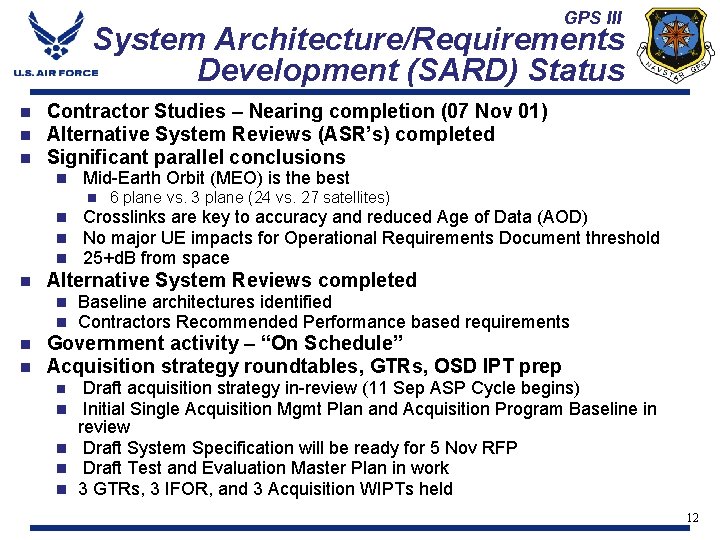 U.S. AIR FORCE

GPS III

System Architecture/Requirements Development (SARD) Status

NAVSTAR GPS

- Contractor Studies – Nearing completion (07 Nov 01)
- Alternative System Reviews (ASR's) completed
- Significant parallel conclusions
  - Mid-Earth Orbit (MEO) is the best
    - 6 plane vs. 3 plane (24 vs. 27 satellites)
  - Crosslinks are key to accuracy and reduced Age of Data (AOD)
  - No major UE impacts for Operational Requirements Document threshold
  - 25+dB from space
- Alternative System Reviews completed
  - Baseline architectures identified
  - Contractors Recommended Performance based requirements
- Government activity – "On Schedule"
- Acquisition strategy roundtables, GTRs, OSD IPT prep
  - Draft acquisition strategy in-review (11 Sep ASP Cycle begins)
  - Initial Single Acquisition Mgmt Plan and Acquisition Program Baseline in review
  - Draft System Specification will be ready for 5 Nov RFP
  - Draft Test and Evaluation Master Plan in work
  - 3 GTRs, 3 IFOR, and 3 Acquisition WIPTs held

12